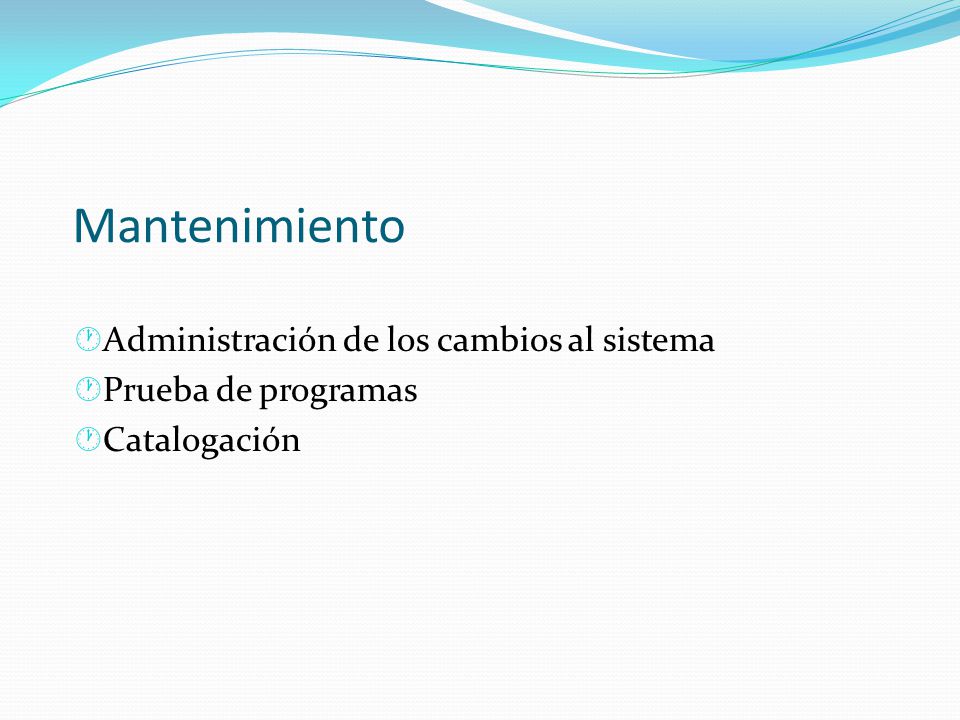 Mantenimiento

Administración de los cambios al sistema
Prueba de programas
Catalogación